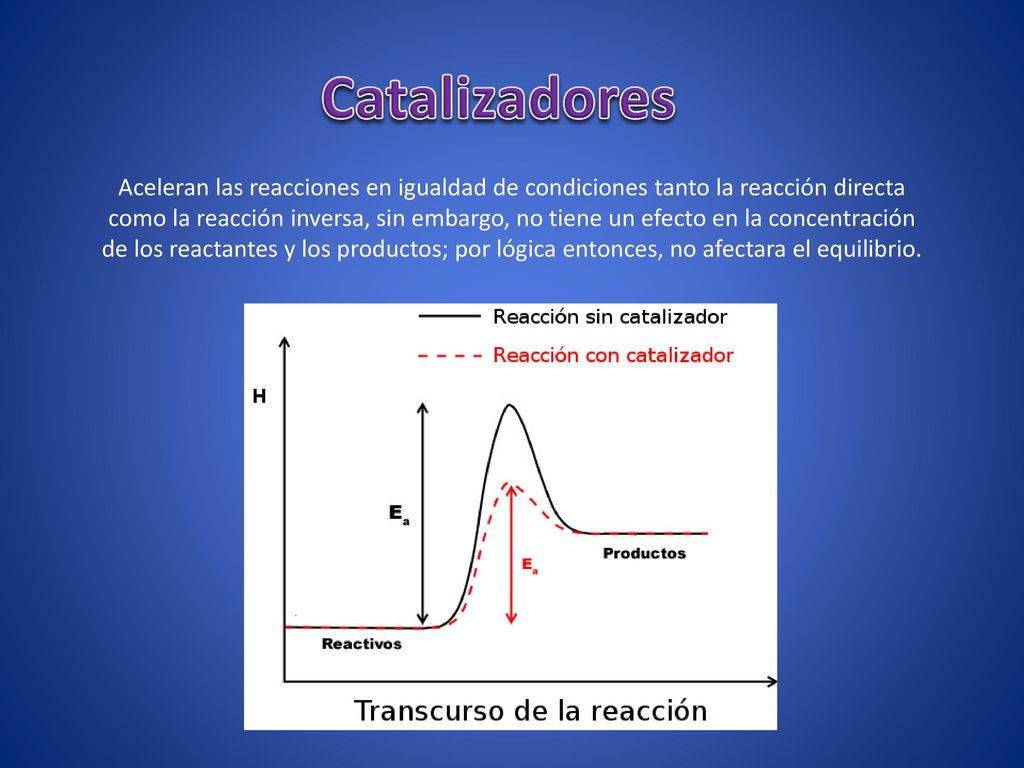 Catalizadores

Aceleran las reacciones en igualdad de condiciones tanto la reacción directa como la reacción inversa, sin embargo, no tiene un efecto en la concentración de los reactantes y los productos; por lógica entonces, no afectara el equilibrio.

Reacción sin catalizador
Reacción con catalizador
H
$E_a$
$E_a$
Productos
Reactivos
Transcurso de la reacción